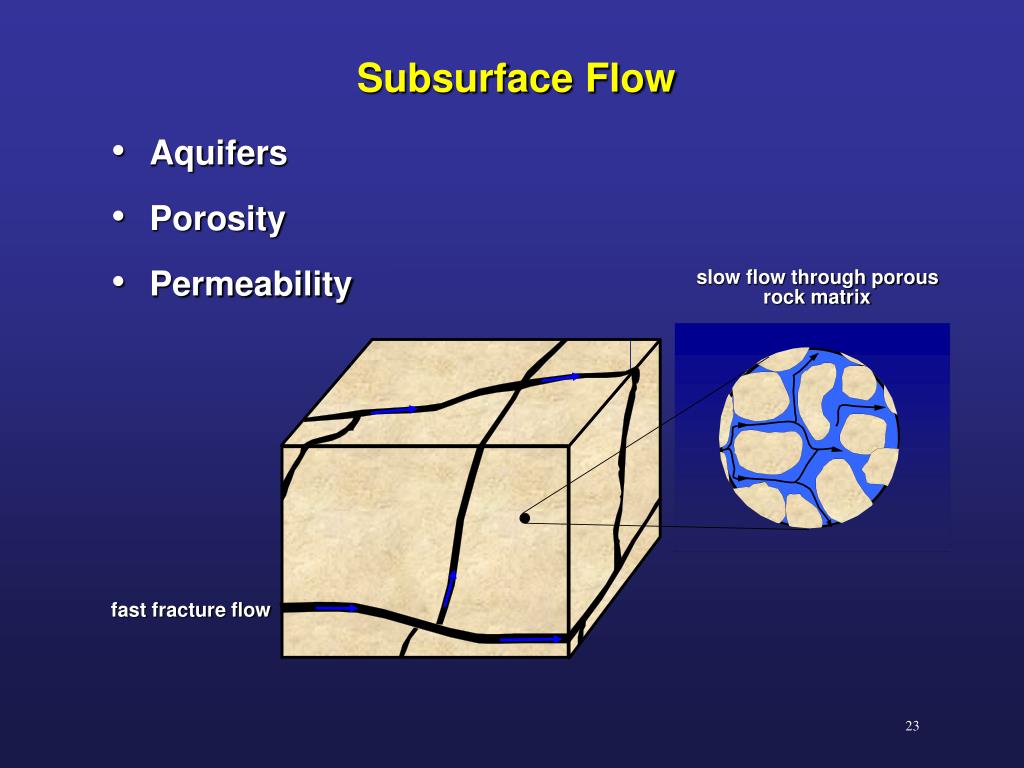 Subsurface Flow

• Aquifers
• Porosity
• Permeability

slow flow through porous rock matrix

fast fracture flow

23